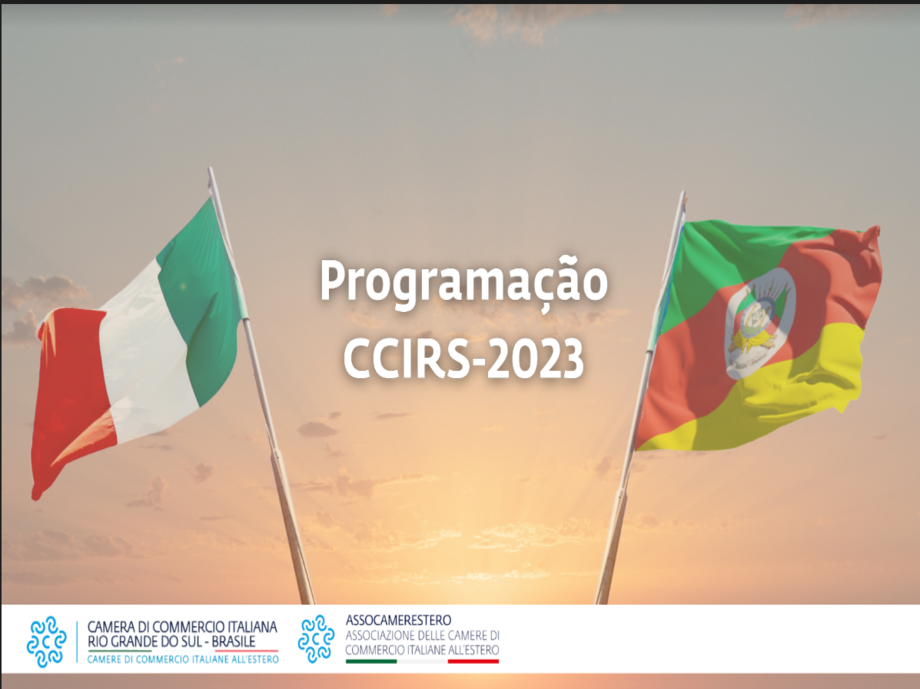 Programação
CCIRS-2023

CAMERA DI COMMERCIO ITALIANA
RIO GRANDE DO SUL - BRASILE
CAMERE DI COMMERCIO ITALIANE ALL'ESTERO

ASSOCAMERESTERO
ASSOCIAZIONE DELLE CAMERE DI
COMMERCIO ITALIANE ALL'ESTERO